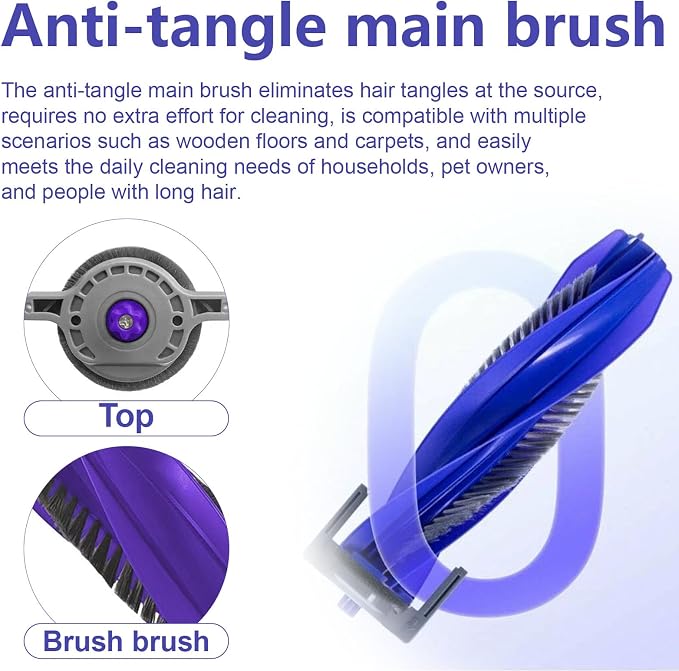 Anti-tangle main brush

The anti-tangle main brush eliminates hair tangles at the source, requires no extra effort for cleaning, is compatible with multiple scenarios such as wooden floors and carpets, and easily meets the daily cleaning needs of households, pet owners, and people with long hair.

Top

Brush brush